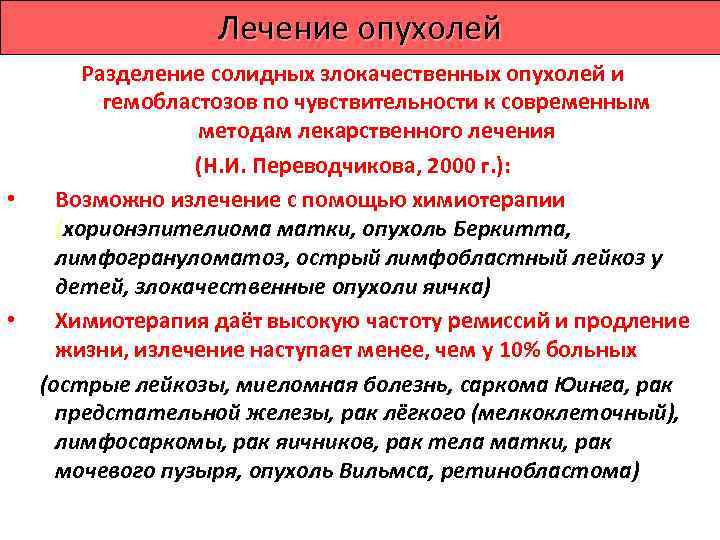 Лечение опухолей

Разделение солидных злокачественных опухолей и гемобластозов по чувствительности к современным методам лекарственного лечения

(Н.И. Переводчикова, 2000 г.):

• Возможно излечение с помощью химиотерапии (хорионэпителиома матки, опухоль Беркитта, лимфогрануломатоз, острый лимфобластный лейкоз у детей, злокачественные опухоли яичка)

• Химиотерапия даёт высокую частоту ремиссий и продление жизни, излечение наступает менее, чем у 10% больных

(острые лейкозы, миеломная болезнь, саркома Юинга, рак предстательной железы, рак лёгкого (мелкоклеточный), лимфосаркомы, рак яичников, рак тела матки, рак мочевого пузыря, опухоль Вильмса, ретинобластома)